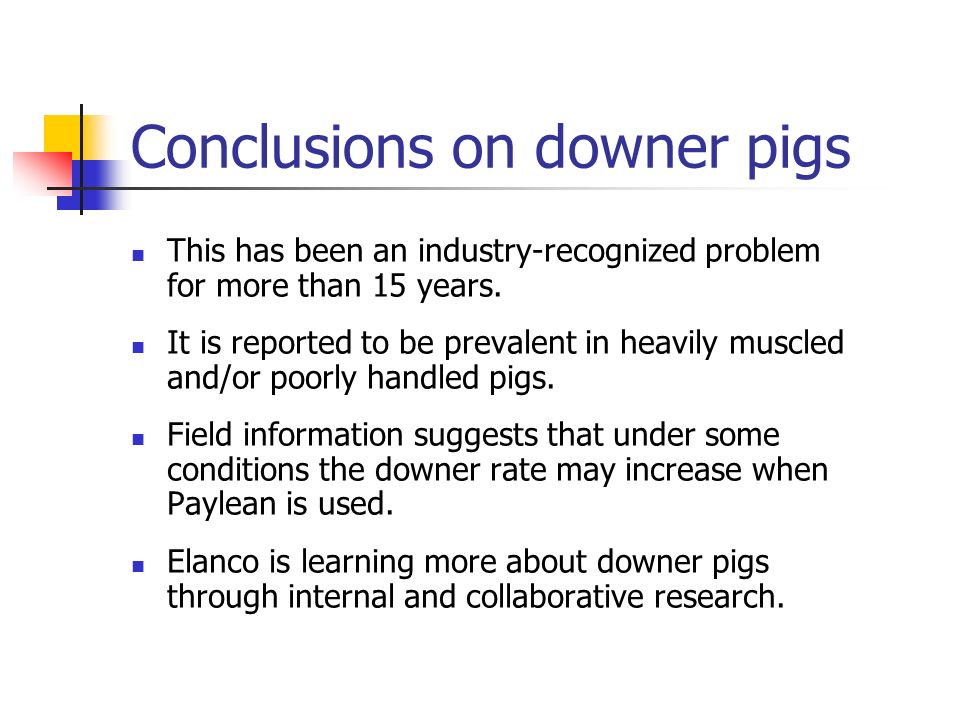 Conclusions on downer pigs

- This has been an industry-recognized problem for more than 15 years.
- It is reported to be prevalent in heavily muscled and/or poorly handled pigs.
- Field information suggests that under some conditions the downer rate may increase when Paylean is used.
- Elanco is learning more about downer pigs through internal and collaborative research.